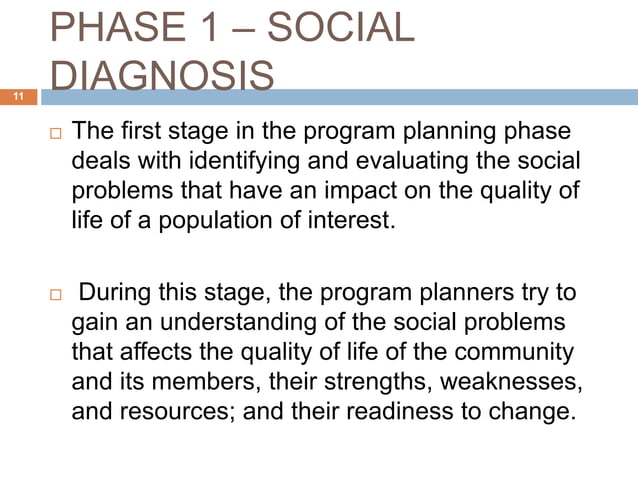 PHASE 1 – SOCIAL DIAGNOSIS

11

□ The first stage in the program planning phase deals with identifying and evaluating the social problems that have an impact on the quality of life of a population of interest.

□ During this stage, the program planners try to gain an understanding of the social problems that affects the quality of life of the community and its members, their strengths, weaknesses, and resources; and their readiness to change.